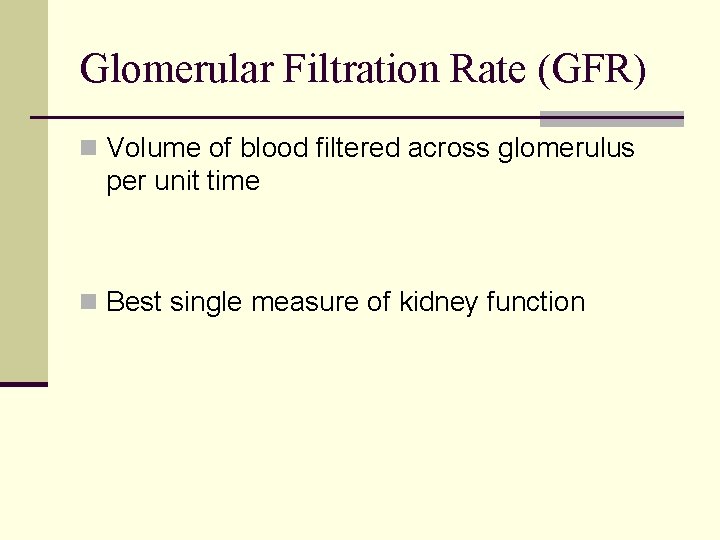 Glomerular Filtration Rate (GFR)

Volume of blood filtered across glomerulus per unit time

Best single measure of kidney function